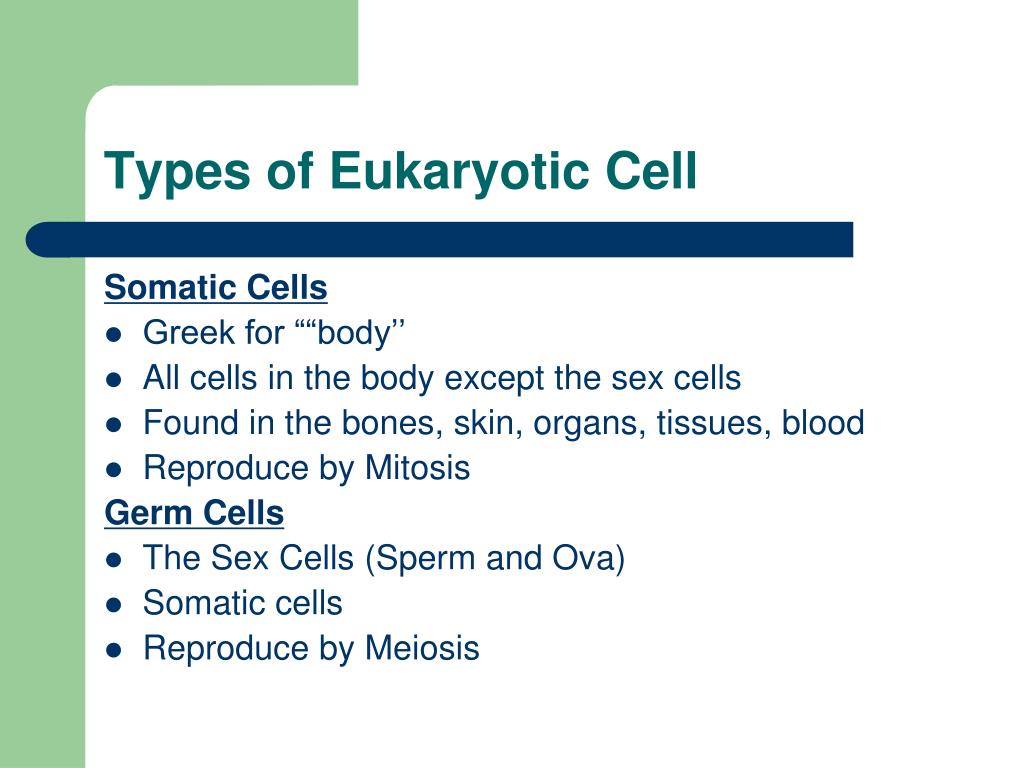 Types of Eukaryotic Cell

Somatic Cells

- Greek for ““body’’
- All cells in the body except the sex cells
- Found in the bones, skin, organs, tissues, blood
- Reproduce by Mitosis

Germ Cells

- The Sex Cells (Sperm and Ova)
- Somatic cells
- Reproduce by Meiosis